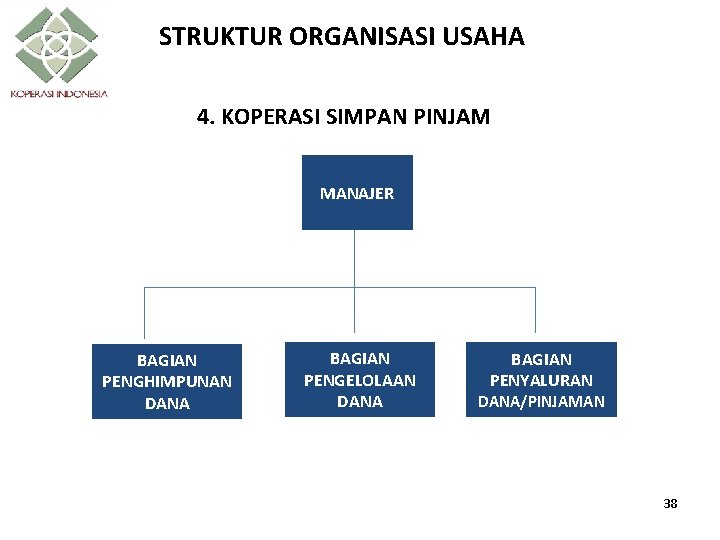 KOPERASI INDONESIA

STRUKTUR ORGANISASI USAHA

4. KOPERASI SIMPAN PINJAM

MANAJER

BAGIAN PENGHIMPUNAN DANA

BAGIAN PENGELOLAAN DANA

BAGIAN PENYALURAN DANA/PINJAMAN

38